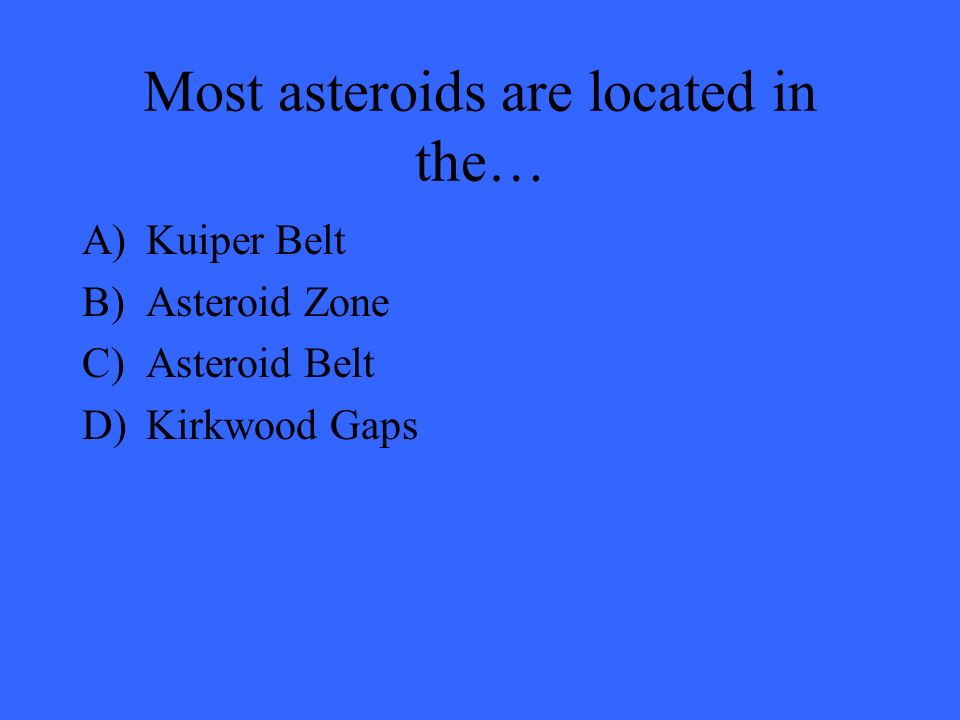 Most asteroids are located in the…

A) Kuiper Belt
B) Asteroid Zone
C) Asteroid Belt
D) Kirkwood Gaps